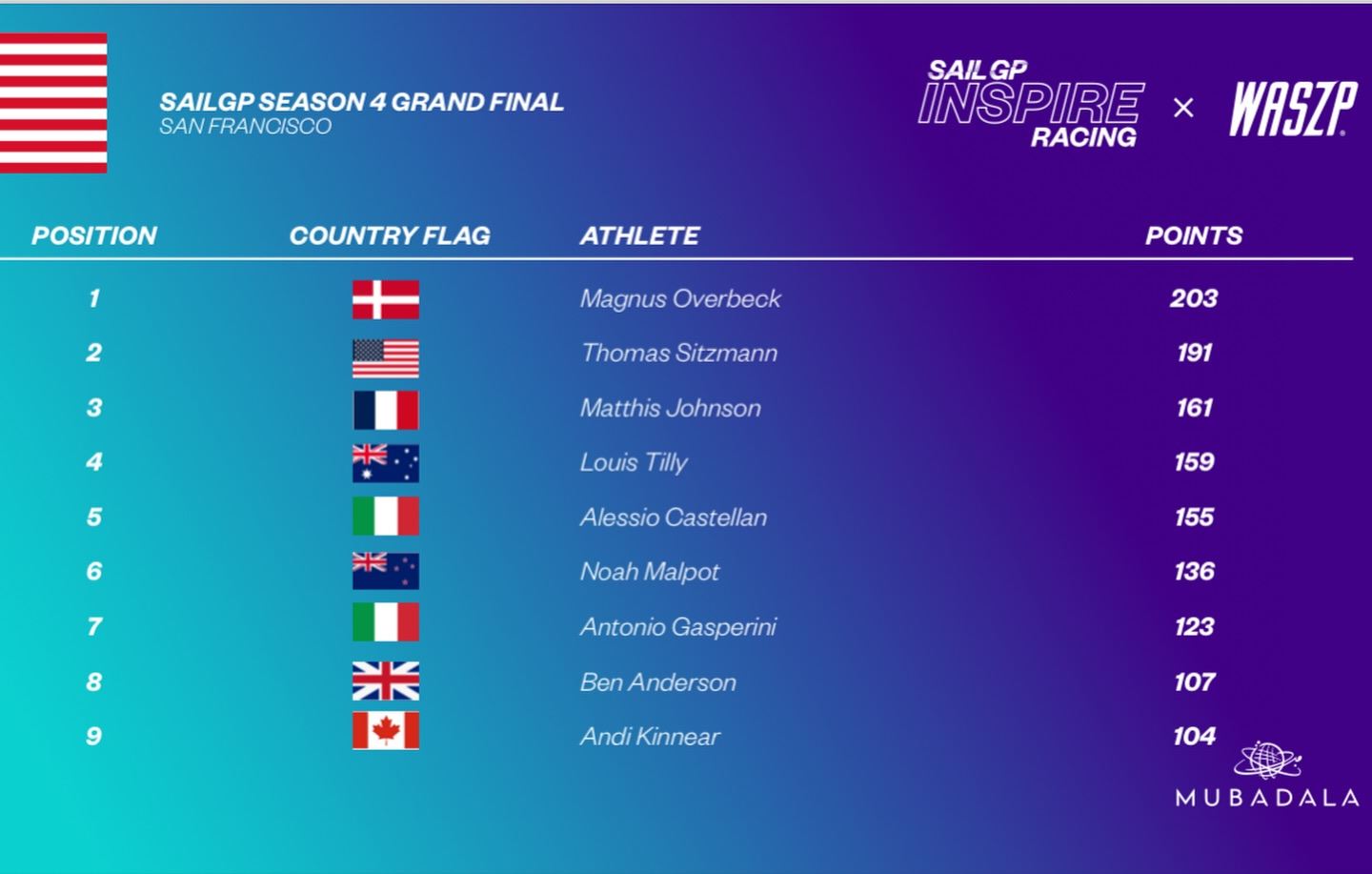 SAILGP SEASON 4 GRAND FINAL
SAN FRANCISCO

SAILGP INSPIRE RACING × WASZP

| POSITION | COUNTRY FLAG | ATHLETE | POINTS |
|---|---|---|---|
| 1 | | Magnus Overbeck | 203 |
| 2 | | Thomas Sitzmann | 191 |
| 3 | | Matthis Johnson | 161 |
| 4 | | Louis Tilly | 159 |
| 5 | | Alessio Castellan | 155 |
| 6 | | Noah Malpot | 136 |
| 7 | | Antonio Gasperini | 123 |
| 8 | | Ben Anderson | 107 |
| 9 | | Andi Kinnear | 104 |

MUBADALA